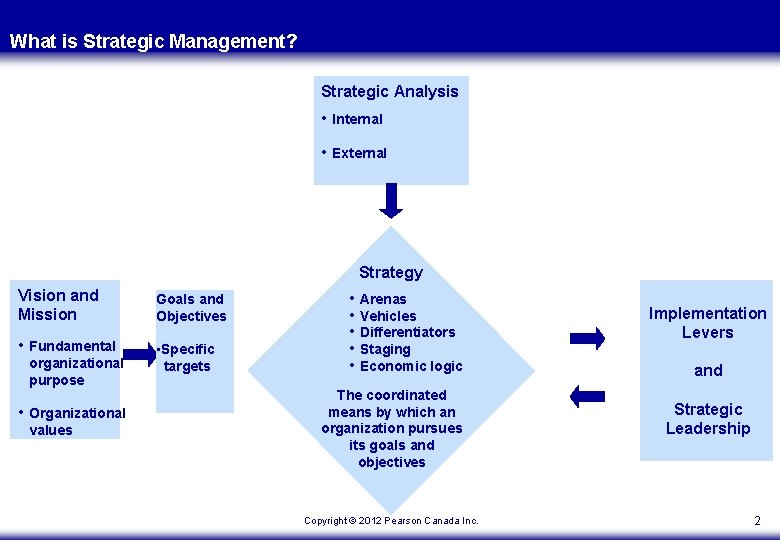 What is Strategic Management?

Strategic Analysis
• Internal
• External

Vision and Mission
• Fundamental organizational purpose
• Organizational values

Goals and Objectives
•Specific targets

Strategy
• Arenas
• Vehicles
• Differentiators
• Staging
• Economic logic

The coordinated means by which an organization pursues its goals and objectives

Implementation Levers
and
Strategic Leadership

Copyright © 2012 Pearson Canada Inc.

2